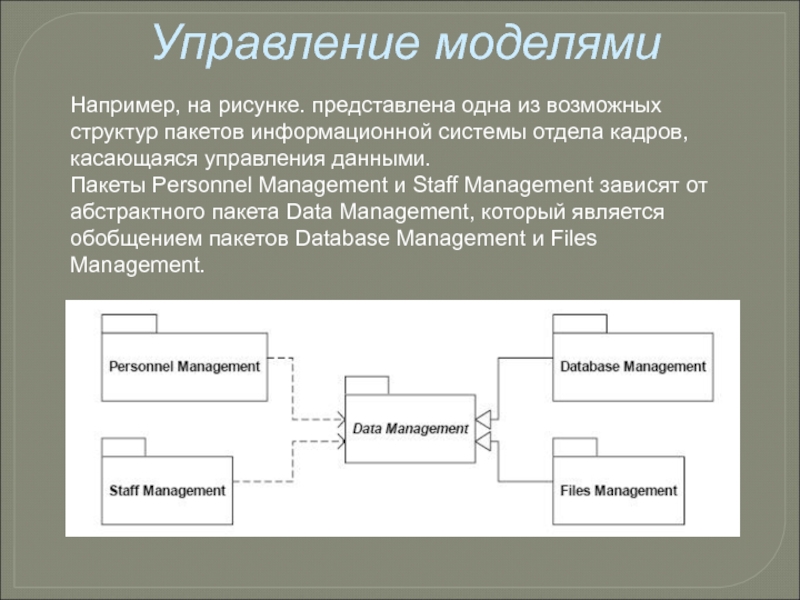 Управление моделями

Например, на рисунке. представлена одна из возможных структур пакетов информационной системы отдела кадров, касающаяся управления данными.
Пакеты Personnel Management и Staff Management зависят от абстрактного пакета Data Management, который является обобщением пакетов Database Management и Files Management.

Personnel Management

Staff Management

Data Management

Database Management

Files Management